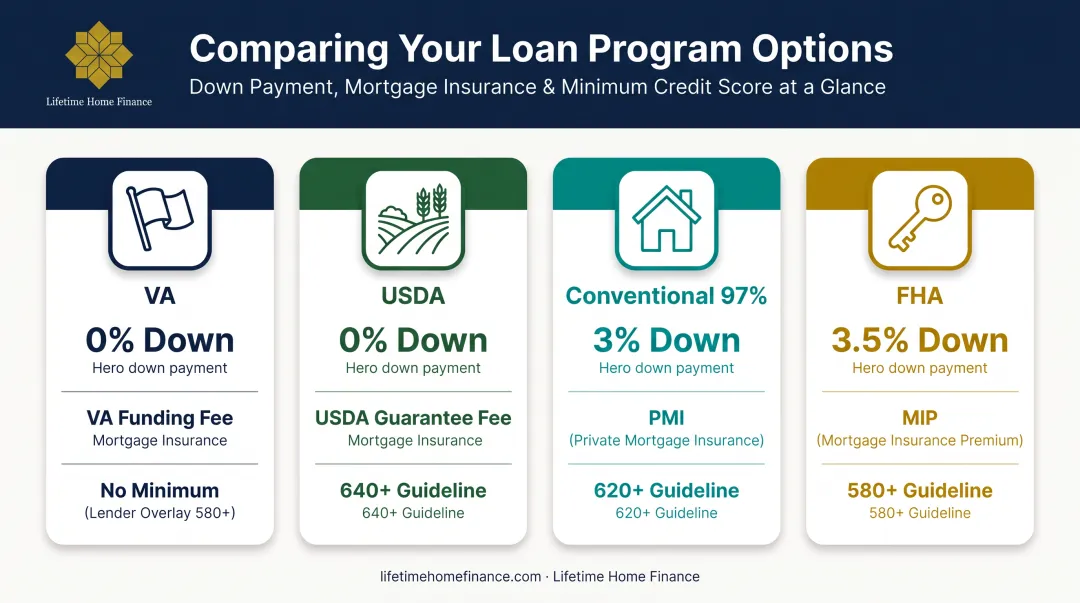 Lifetime Home Finance

Comparing Your Loan Program Options

Down Payment, Mortgage Insurance & Minimum Credit Score at a Glance

VA

0% Down
Hero down payment

VA Funding Fee
Mortgage Insurance

No Minimum
(Lender Overlay 580+)

USDA

0% Down
Hero down payment

USDA Guarantee Fee
Mortgage Insurance

640+ Guideline
640+ Guideline

Conventional 97%

3% Down
Hero down payment

PMI
(Private Mortgage Insurance)

620+ Guideline
620+ Guideline

FHA

3.5% Down
Hero down payment

MIP
(Mortgage Insurance Premium)

580+ Guideline
580+ Guideline

lifetimehomefinance.com · Lifetime Home Finance